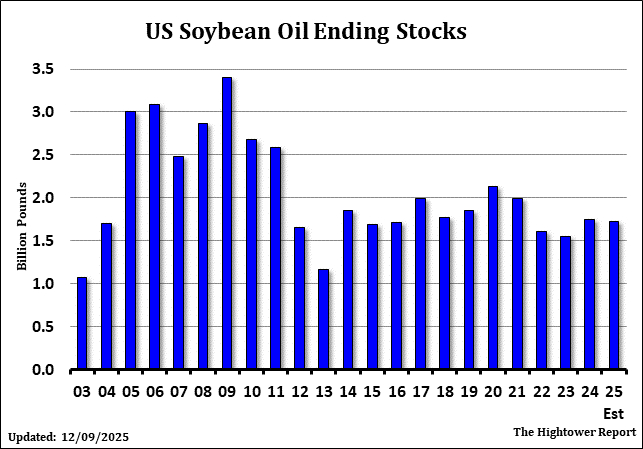 US Soybean Oil Ending Stocks

Billion Pounds

3.5
3.0
2.5
2.0
1.5
1.0
0.5
0.0

03 04 05 06 07 08 09 10 11 12 13 14 15 16 17 18 19 20 21 22 23 24 25
Est

Updated: 12/09/2025

The Hightower Report